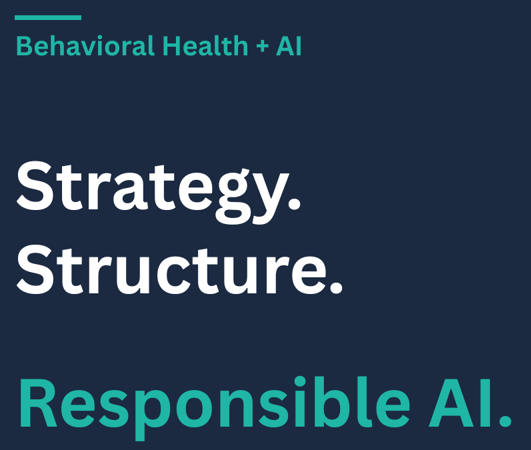 Behavioral Health + AI

Strategy.
Structure.

Responsible AI.